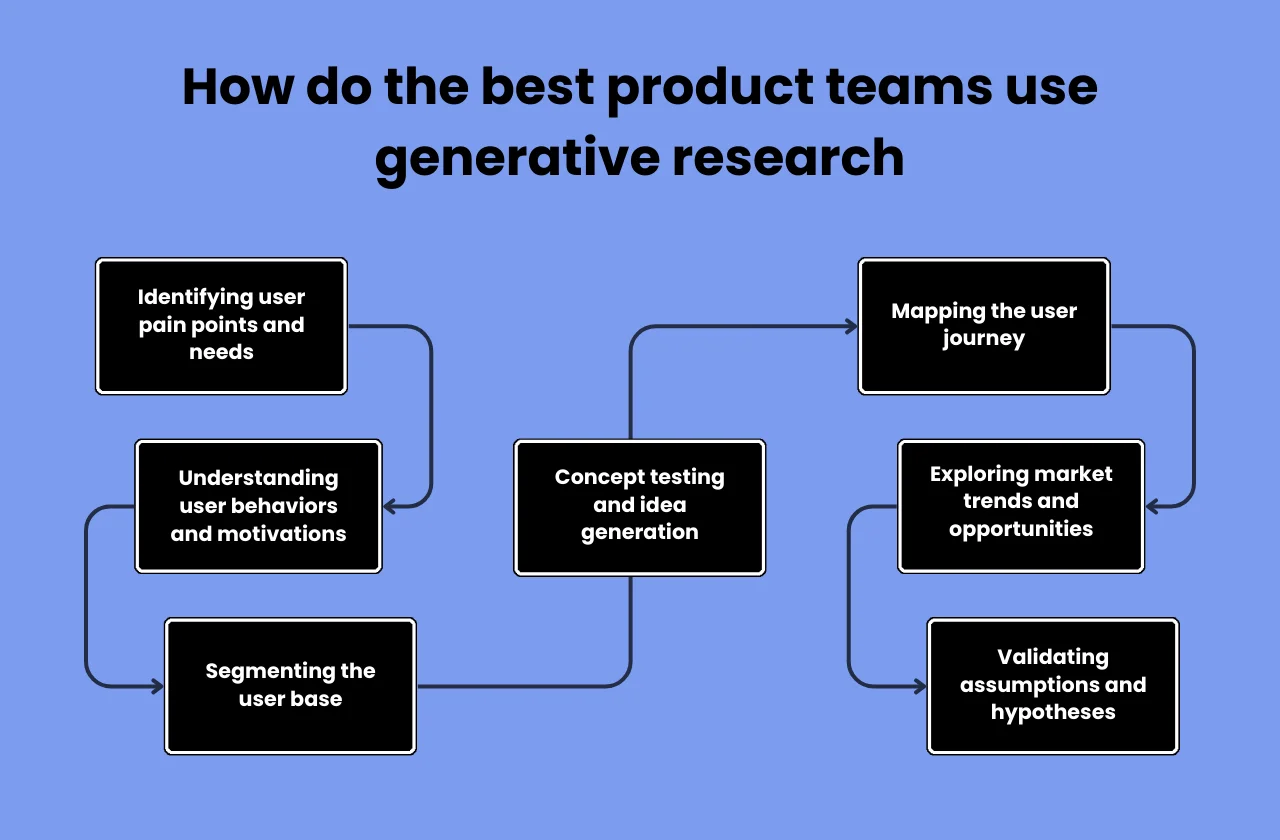 How do the best product teams use generative research

Identifying user pain points and needs

Understanding user behaviors and motivations

Segmenting the user base

Concept testing and idea generation

Mapping the user journey

Exploring market trends and opportunities

Validating assumptions and hypotheses